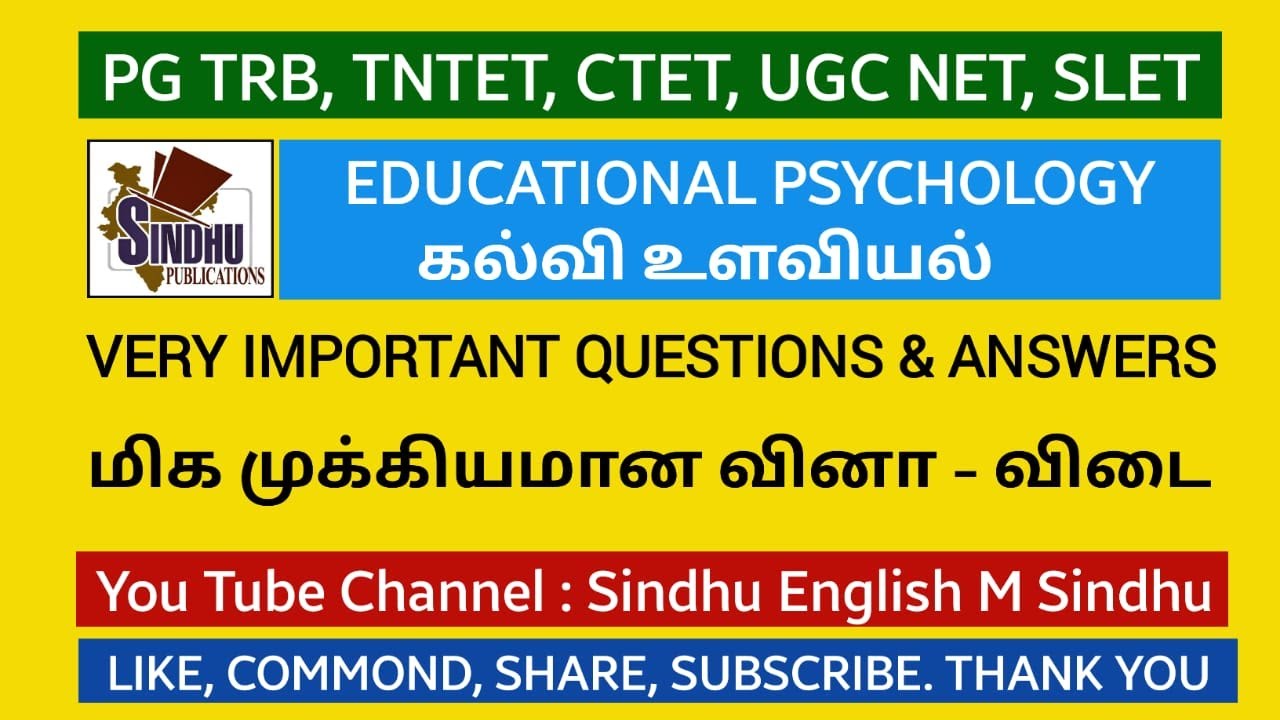 PG TRB, TNTET, CTET, UGC NET, SLET

SINDHU
PUBLICATIONS

EDUCATIONAL PSYCHOLOGY
கல்வி உளவியல்

VERY IMPORTANT QUESTIONS & ANSWERS

மிக முக்கியமான வினா - விடை

You Tube Channel : Sindhu English M Sindhu

LIKE, COMMOND, SHARE, SUBSCRIBE. THANK YOU